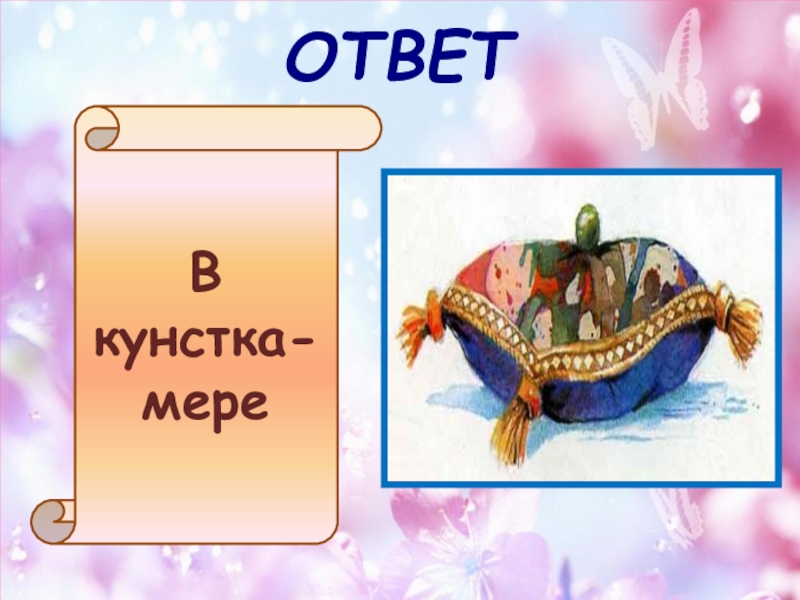 ОТВЕТ

В кунсткамере